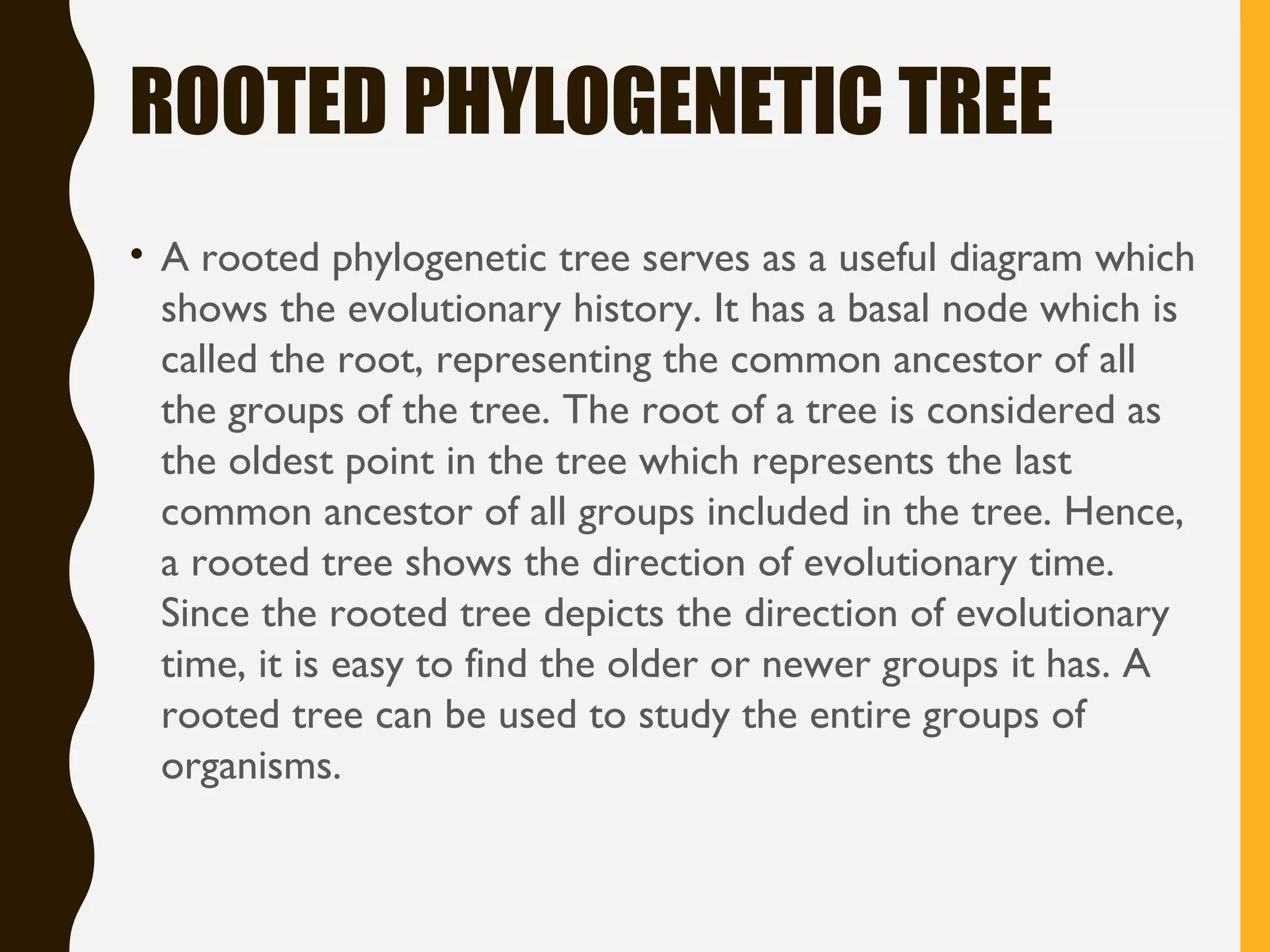 ROOTED PHYLOGENETIC TREE

• A rooted phylogenetic tree serves as a useful diagram which shows the evolutionary history. It has a basal node which is called the root, representing the common ancestor of all the groups of the tree. The root of a tree is considered as the oldest point in the tree which represents the last common ancestor of all groups included in the tree. Hence, a rooted tree shows the direction of evolutionary time. Since the rooted tree depicts the direction of evolutionary time, it is easy to find the older or newer groups it has. A rooted tree can be used to study the entire groups of organisms.